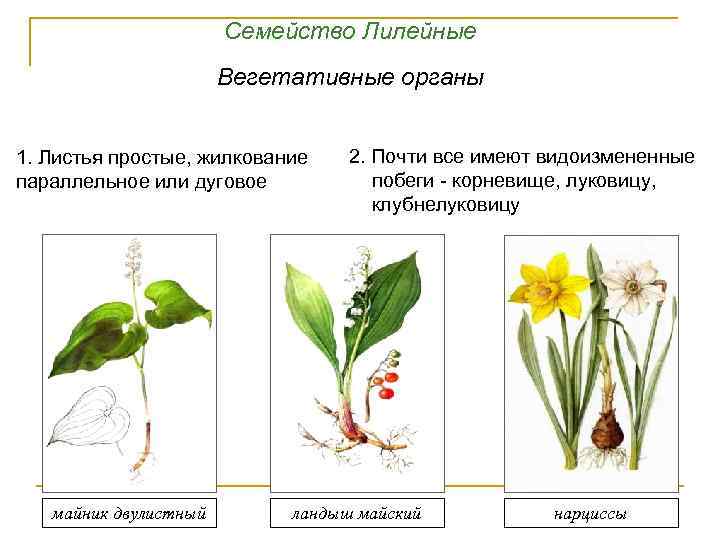 Семейство Лилейные

Вегетативные органы

1. Листья простые, жилкование параллельное или дуговое

2. Почти все имеют видоизмененные побеги - корневище, луковицу, клубнелуковицу

майник двулистный

ландыш майский

нарциссы